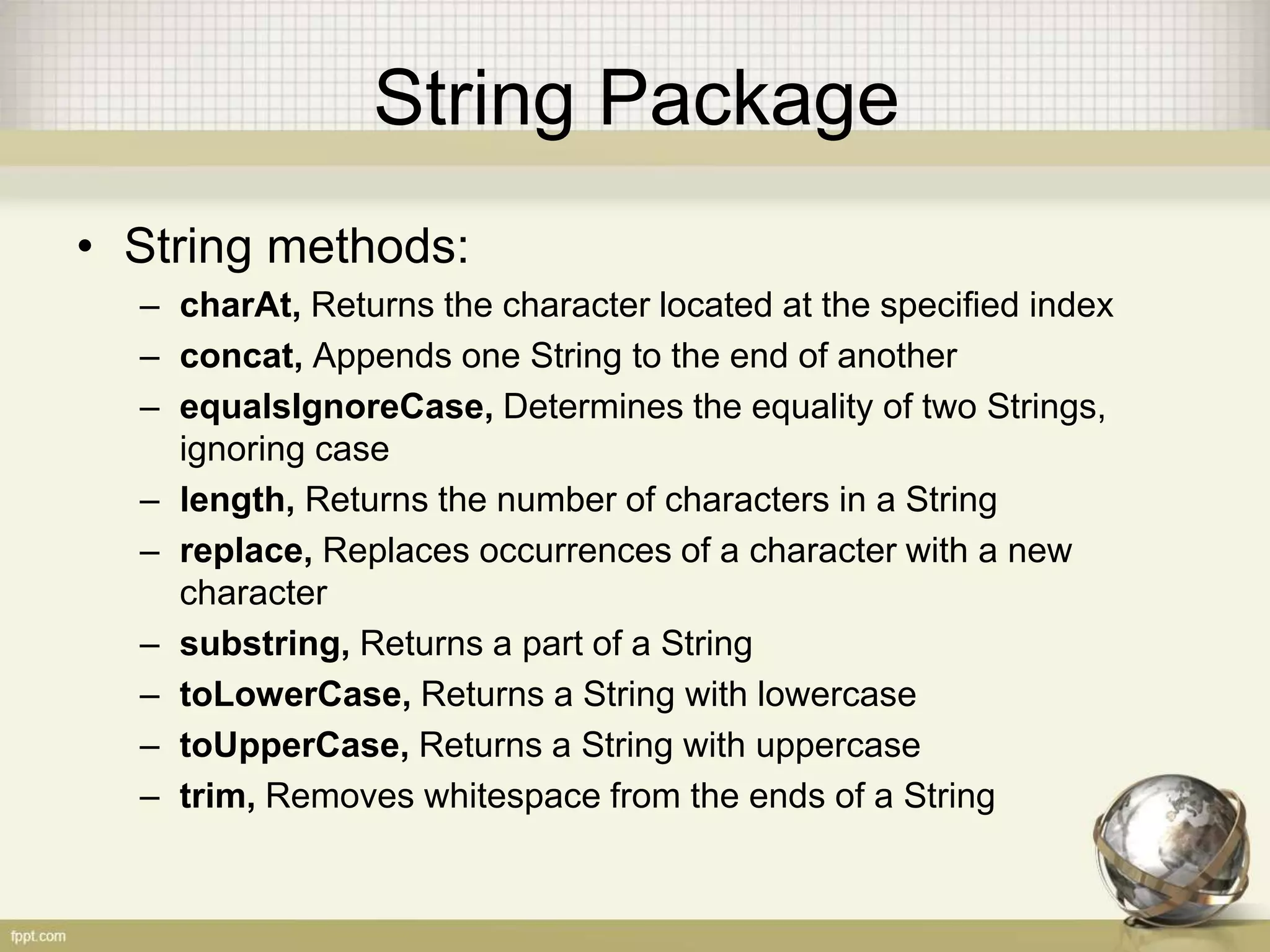 String Package

• String methods:
– charAt, Returns the character located at the specified index
– concat, Appends one String to the end of another
– equalsIgnoreCase, Determines the equality of two Strings, ignoring case
– length, Returns the number of characters in a String
– replace, Replaces occurrences of a character with a new character
– substring, Returns a part of a String
– toLowerCase, Returns a String with lowercase
– toUpperCase, Returns a String with uppercase
– trim, Removes whitespace from the ends of a String

fppt.com